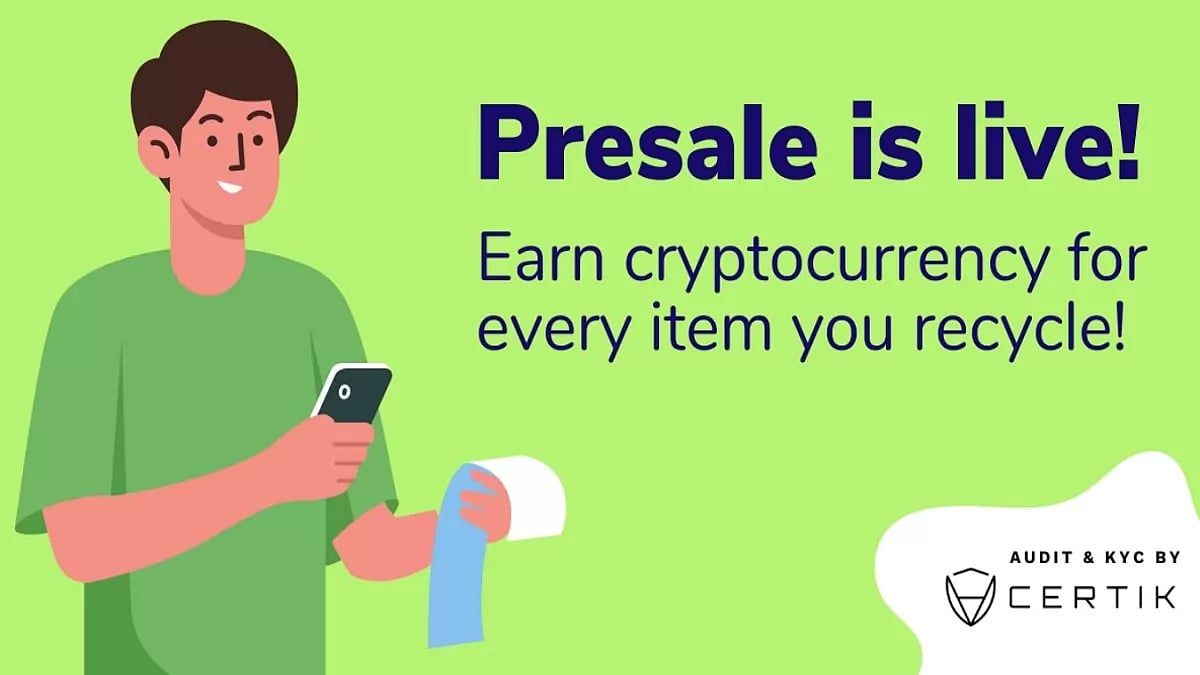 Presale is live!

Earn cryptocurrency for every item you recycle!

AUDIT & KYC BY
CERTIK